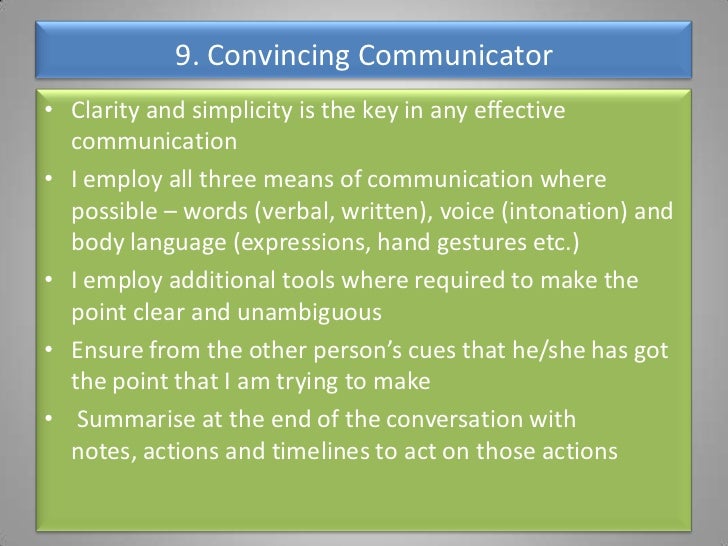 9. Convincing Communicator

• Clarity and simplicity is the key in any effective communication

• I employ all three means of communication where possible – words (verbal, written), voice (intonation) and body language (expressions, hand gestures etc.)

• I employ additional tools where required to make the point clear and unambiguous

• Ensure from the other person's cues that he/she has got the point that I am trying to make

• Summarise at the end of the conversation with notes, actions and timelines to act on those actions